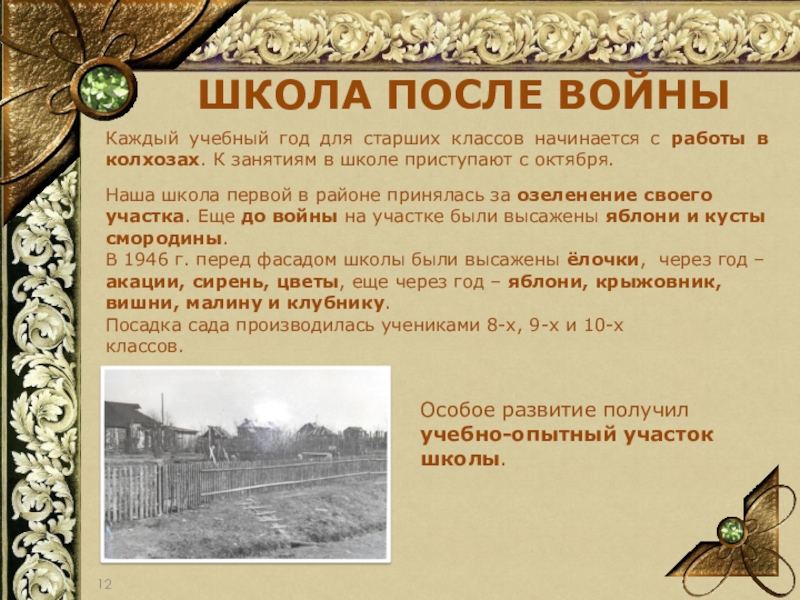 ШКОЛА ПОСЛЕ ВОЙНЫ

Каждый учебный год для старших классов начинается с работы в колхозах. К занятиям в школе приступают с октября.

Наша школа первой в районе принялась за озеленение своего участка. Еще до войны на участке были высажены яблони и кусты смородины.
В 1946 г. перед фасадом школы были высажены ёлочки, через год – акации, сирень, цветы, еще через год – яблони, крыжовник, вишни, малину и клубнику.
Посадка сада производилась учениками 8-х, 9-х и 10-х классов.

Особое развитие получил учебно-опытный участок школы.

12